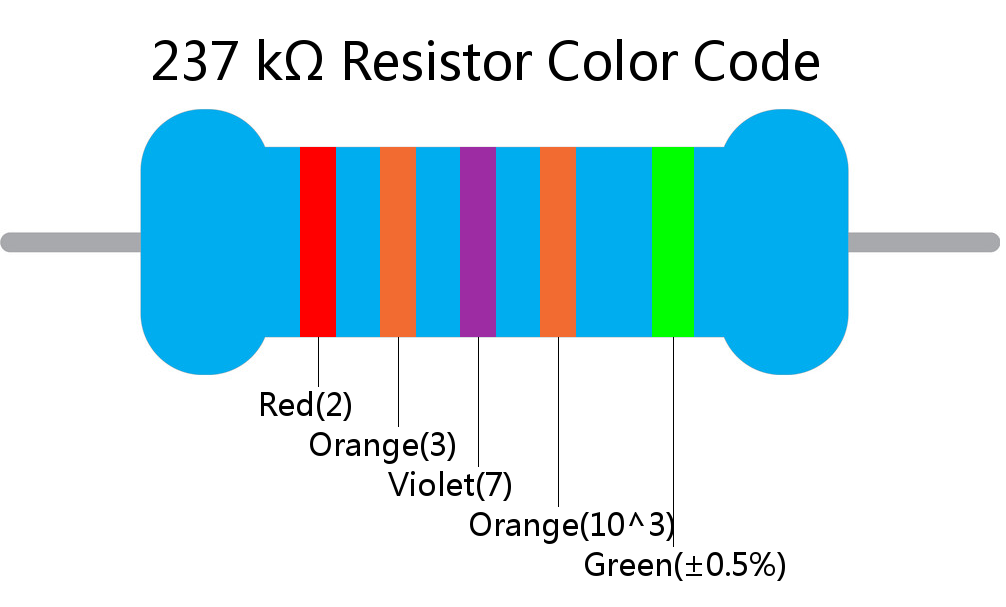 237 kΩ Resistor Color Code

Red(2)
Orange(3)
Violet(7)
Orange(10^3)
Green(±0.5%)